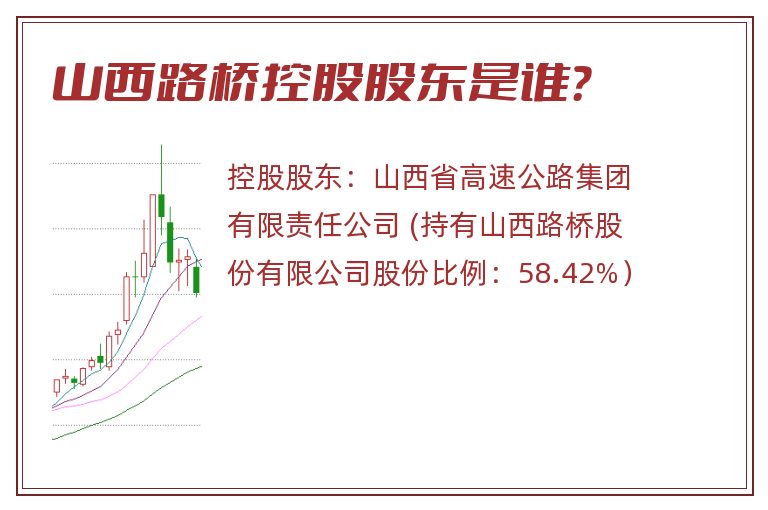 山西路桥控股股东是谁?

控股股东：山西省高速公路集团有限责任公司 (持有山西路桥股份有限公司股份比例：58.42%)